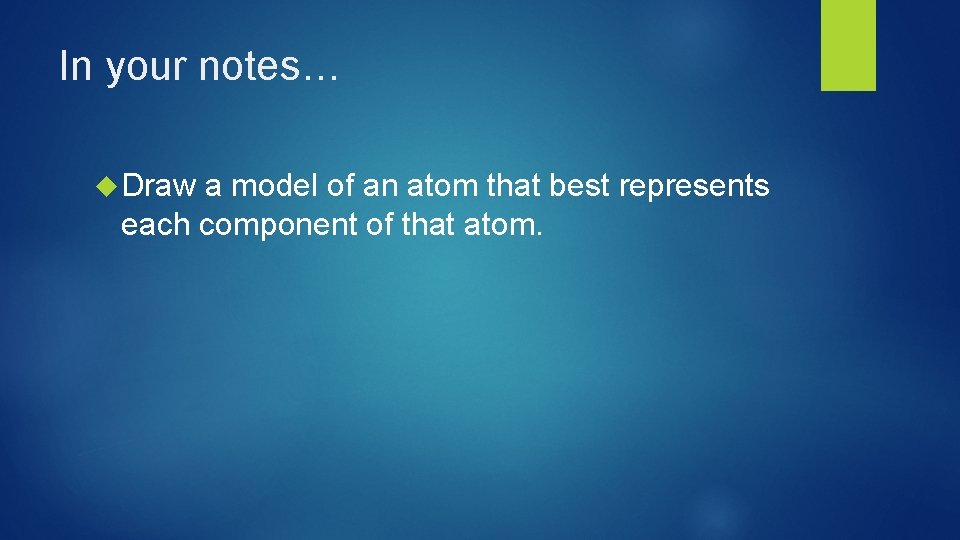 In your notes…

Draw a model of an atom that best represents each component of that atom.